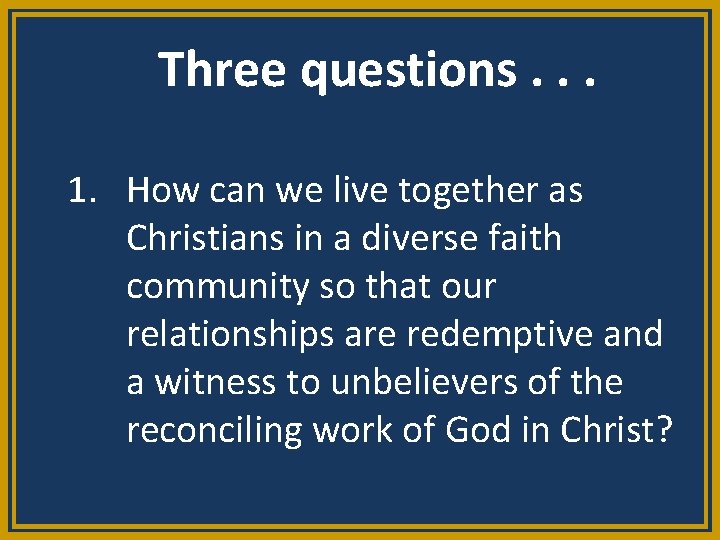 Three questions . . .

1. How can we live together as Christians in a diverse faith community so that our relationships are redemptive and a witness to unbelievers of the reconciling work of God in Christ?